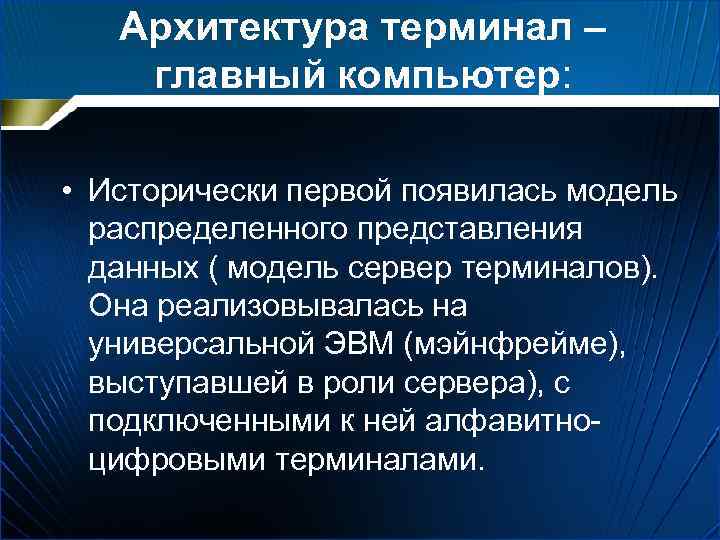 Архитектура терминал – главный компьютер:

• Исторически первой появилась модель распределенного представления данных ( модель сервер терминалов). Она реализовывалась на универсальной ЭВМ (мэйнфрейме), выступавшей в роли сервера), с подключенными к ней алфавитно-цифровыми терминалами.